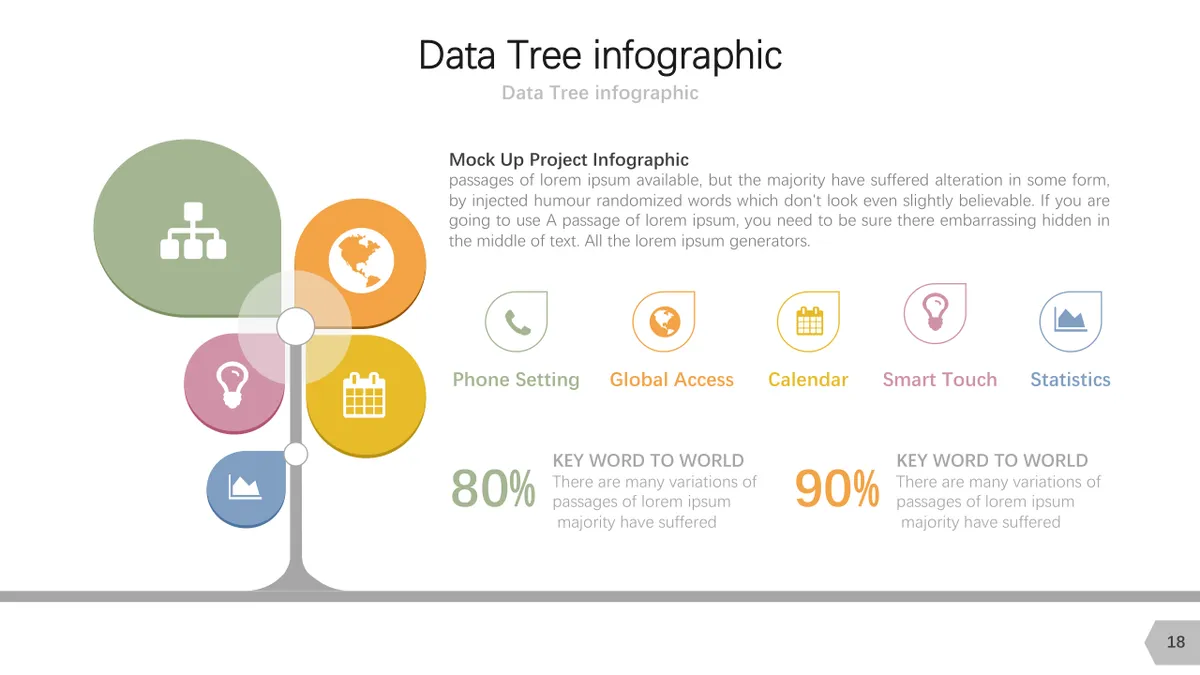 Data Tree infographic

Data Tree infographic

Mock Up Project Infographic
passages of lorem ipsum available, but the majority have suffered alteration in some form, by injected humour randomized words which don't look even slightly believable. If you are going to use A passage of lorem ipsum, you need to be sure there embarrassing hidden in the middle of text. All the lorem ipsum generators.

Phone Setting

Global Access

Calendar

Smart Touch

Statistics

80%

KEY WORD TO WORLD
There are many variations of passages of lorem ipsum majority have suffered

90%

KEY WORD TO WORLD
There are many variations of passages of lorem ipsum majority have suffered

18